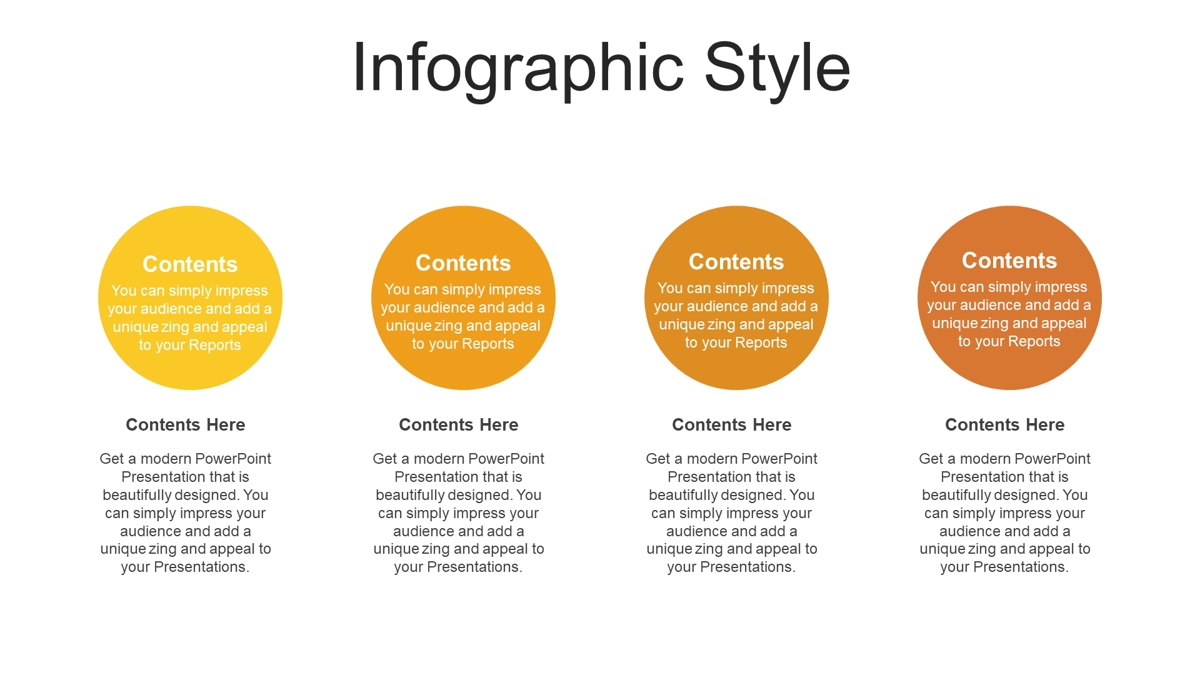 Infographic Style

Contents
You can simply impress your audience and add a unique zing and appeal to your Reports

Contents Here

Get a modern PowerPoint Presentation that is beautifully designed. You can simply impress your audience and add a unique zing and appeal to your Presentations.

Contents
You can simply impress your audience and add a unique zing and appeal to your Reports

Contents Here

Get a modern PowerPoint Presentation that is beautifully designed. You can simply impress your audience and add a unique zing and appeal to your Presentations.

Contents
You can simply impress your audience and add a unique zing and appeal to your Reports

Contents Here

Get a modern PowerPoint Presentation that is beautifully designed. You can simply impress your audience and add a unique zing and appeal to your Presentations.

Contents
You can simply impress your audience and add a unique zing and appeal to your Reports

Contents Here

Get a modern PowerPoint Presentation that is beautifully designed. You can simply impress your audience and add a unique zing and appeal to your Presentations.